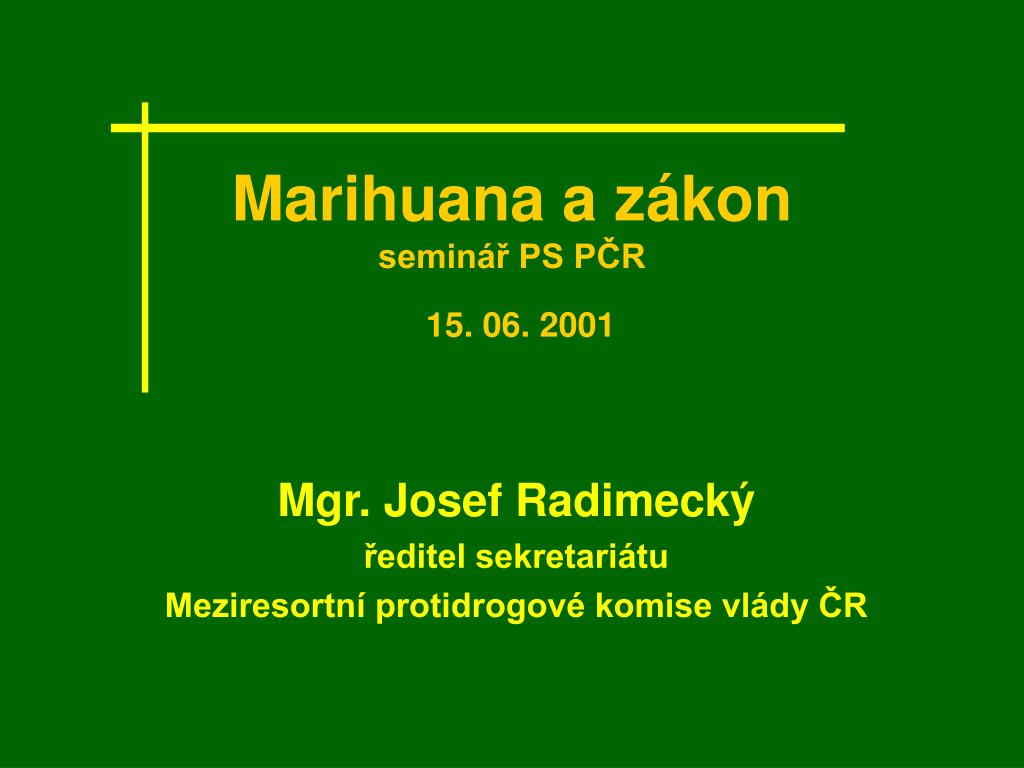 Marihuana a zákon
seminář PS PČR

15. 06. 2001

Mgr. Josef Radimecký
ředitel sekretariátu
Meziresortní protidrogové komise vlády ČR